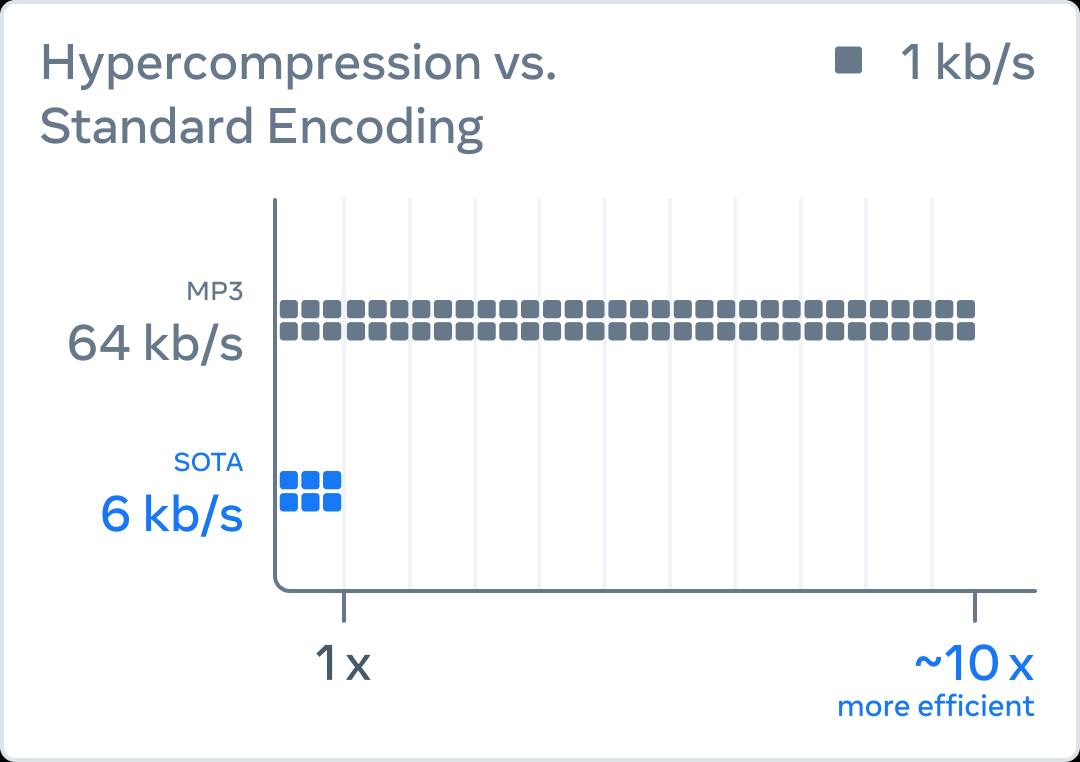 Hypercompression vs. Standard Encoding

1 kb/s

MP3
64 kb/s

SOTA
6 kb/s

1x

~10 x
more efficient